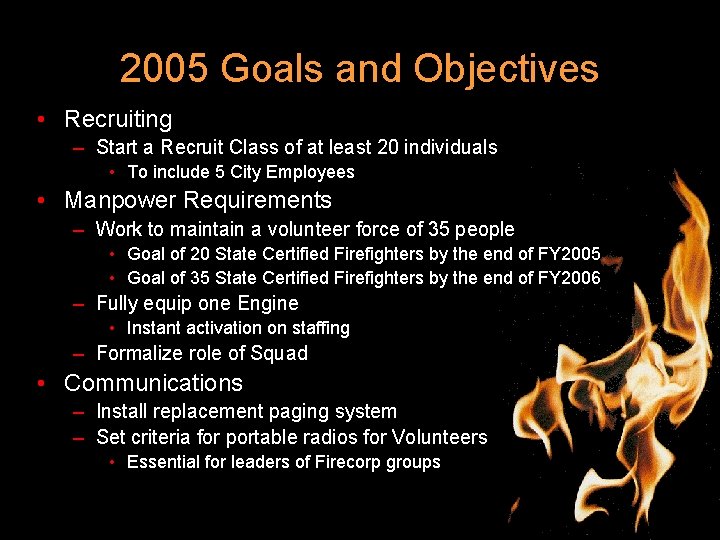 2005 Goals and Objectives

• Recruiting
  – Start a Recruit Class of at least 20 individuals
    • To include 5 City Employees
• Manpower Requirements
  – Work to maintain a volunteer force of 35 people
    • Goal of 20 State Certified Firefighters by the end of FY2005
    • Goal of 35 State Certified Firefighters by the end of FY2006
  – Fully equip one Engine
    • Instant activation on staffing
  – Formalize role of Squad
• Communications
  – Install replacement paging system
  – Set criteria for portable radios for Volunteers
    • Essential for leaders of Firecorp groups